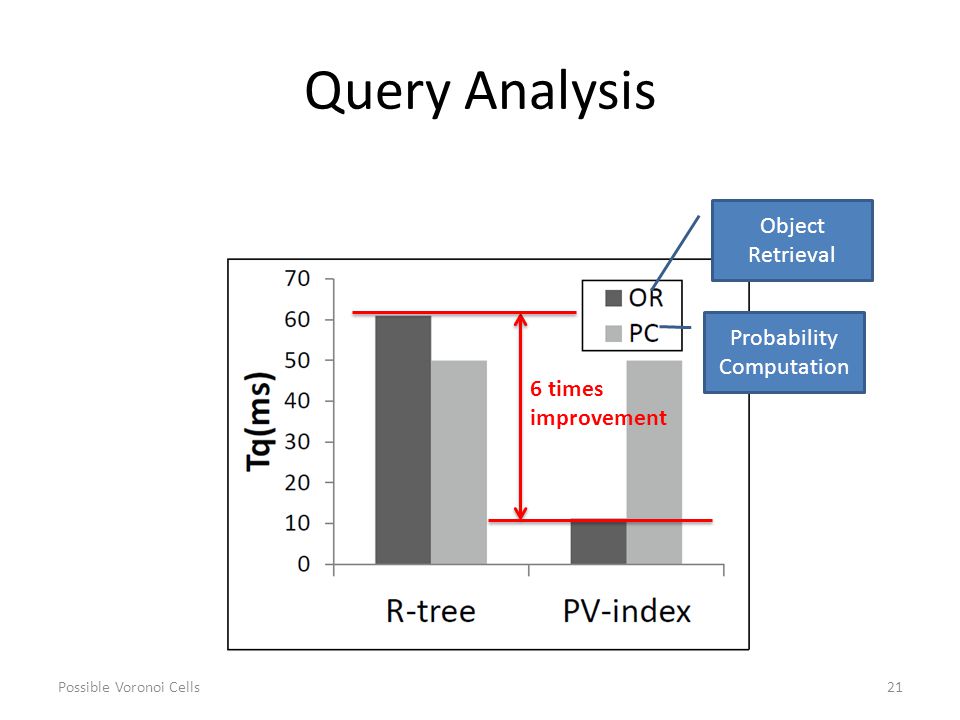 Query Analysis

Object Retrieval

Probability Computation

70
60
50
40
30
20
10
0

Tq(ms)

OR
PC

6 times improvement

R-tree
PV-index

Possible Voronoi Cells

21